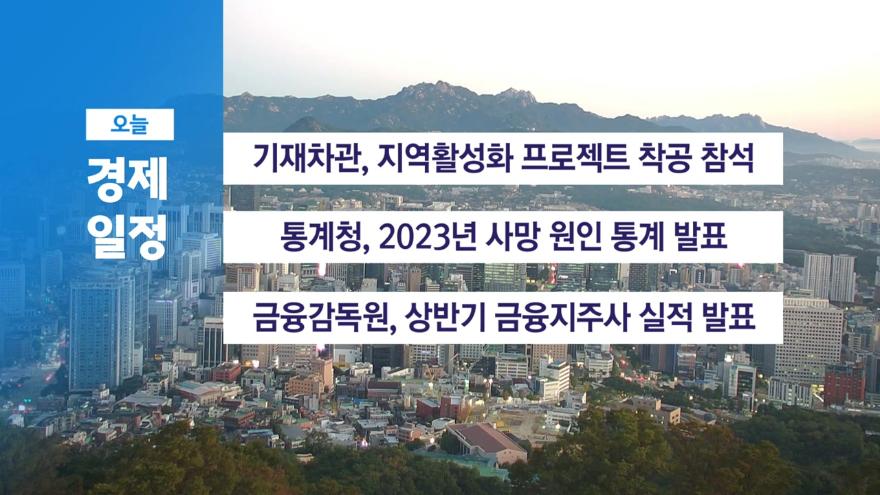 오늘

경제 일정

기재차관, 지역활성화 프로젝트 착공 참석

통계청, 2023년 사망 원인 통계 발표

금융감독원, 상반기 금융지주사 실적 발표